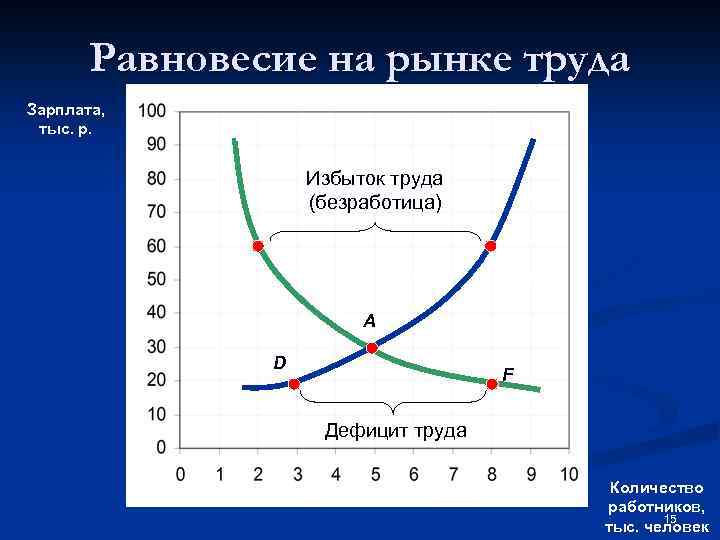 Равновесие на рынке труда

Зарплата, тыс. р.

100
90
80
70
60
50
40
30
20
10
0

Избыток труда (безработица)

A

D

F

Дефицит труда

0 1 2 3 4 5 6 7 8 9 10

Количество работников, тыс. человек

15